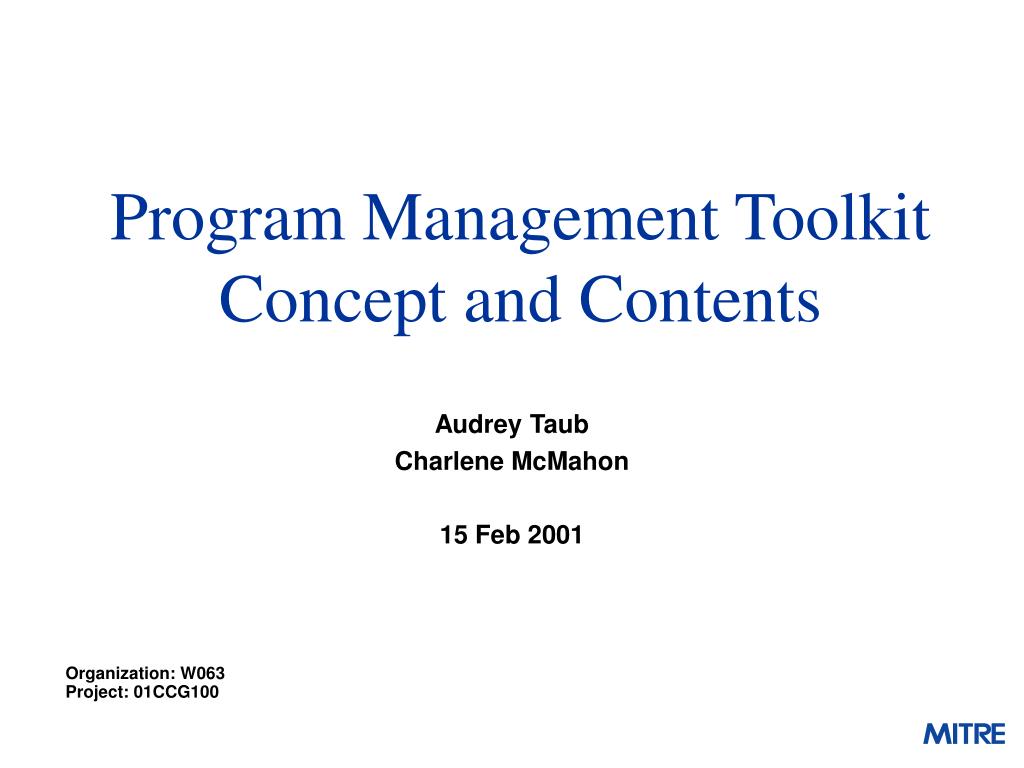 Program Management Toolkit Concept and Contents

Audrey Taub
Charlene McMahon

15 Feb 2001

Organization: W063
Project: 01CCG100

MITRE